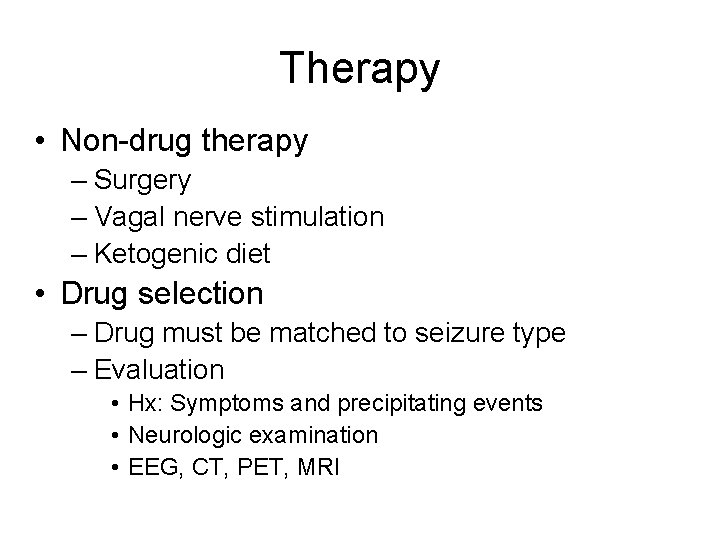 Therapy

• Non-drug therapy
– Surgery
– Vagal nerve stimulation
– Ketogenic diet
• Drug selection
– Drug must be matched to seizure type
– Evaluation
• Hx: Symptoms and precipitating events
• Neurologic examination
• EEG, CT, PET, MRI